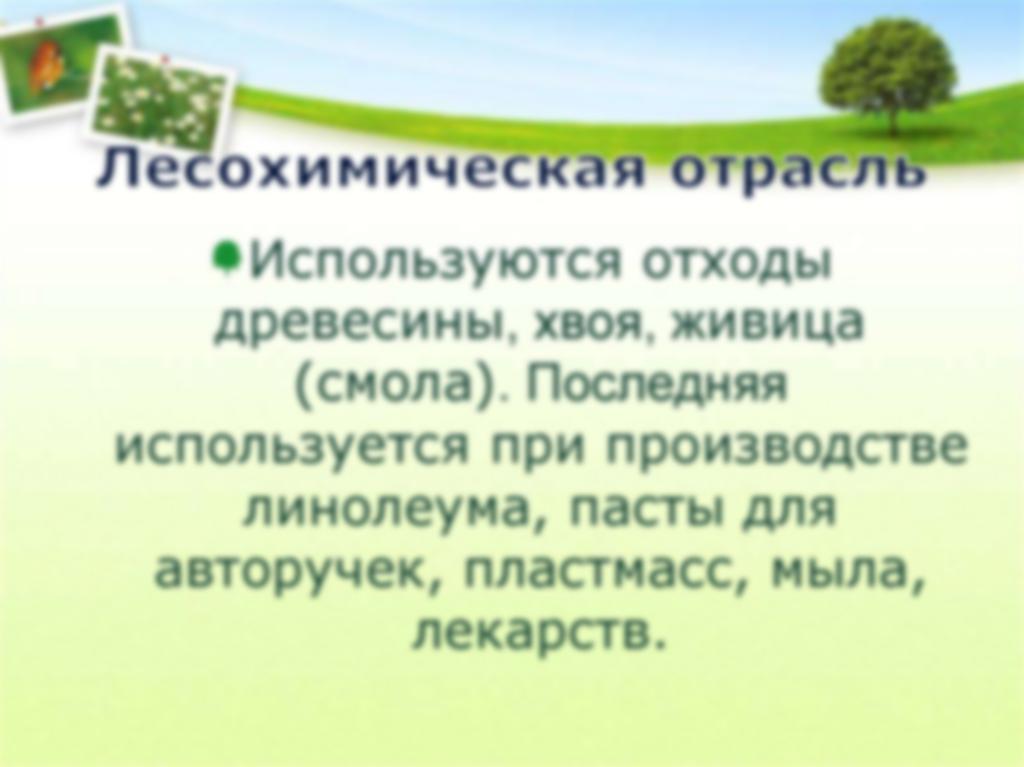 Лесохимическая отрасль

Используются отходы древесины, хвоя, живица (смола). Последняя используется при производстве линолеума, пасты для авторучек, пластмасс, мыла, лекарств.